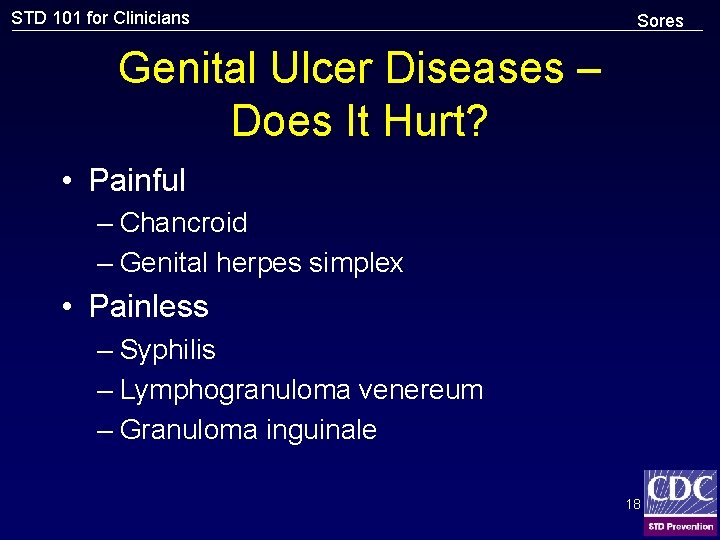 STD 101 for Clinicians

Sores

Genital Ulcer Diseases – Does It Hurt?

• Painful
– Chancroid
– Genital herpes simplex

• Painless
– Syphilis
– Lymphogranuloma venereum
– Granuloma inguinale

18

CDC
STD Prevention